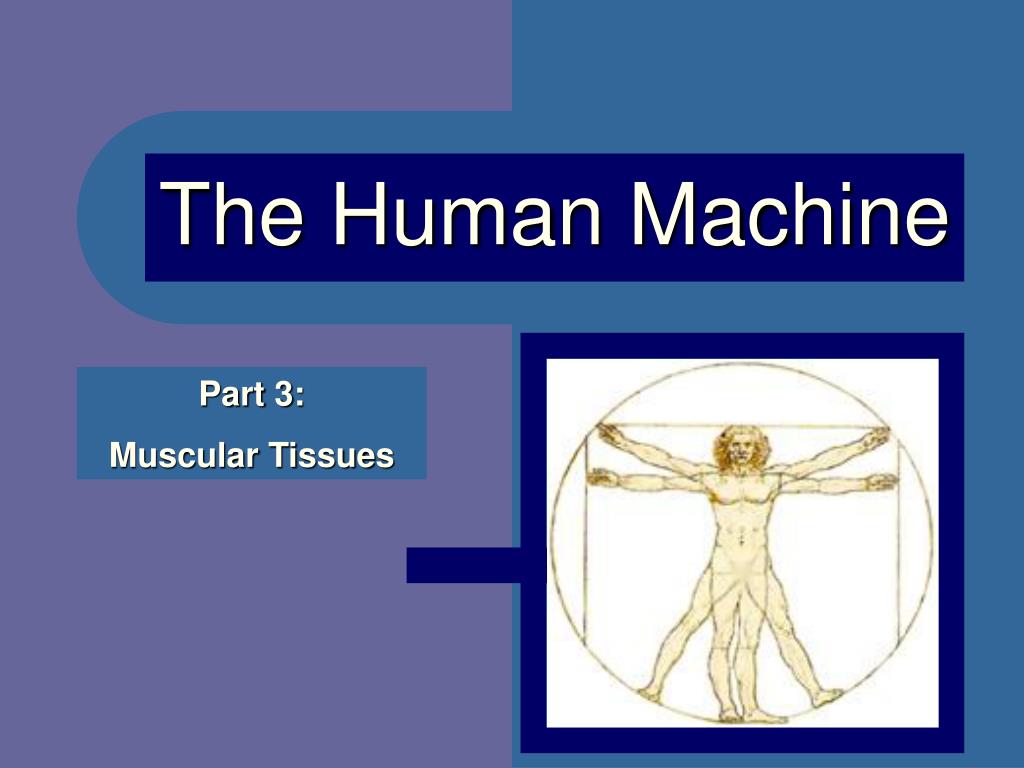 The Human Machine

Part 3:

Muscular Tissues